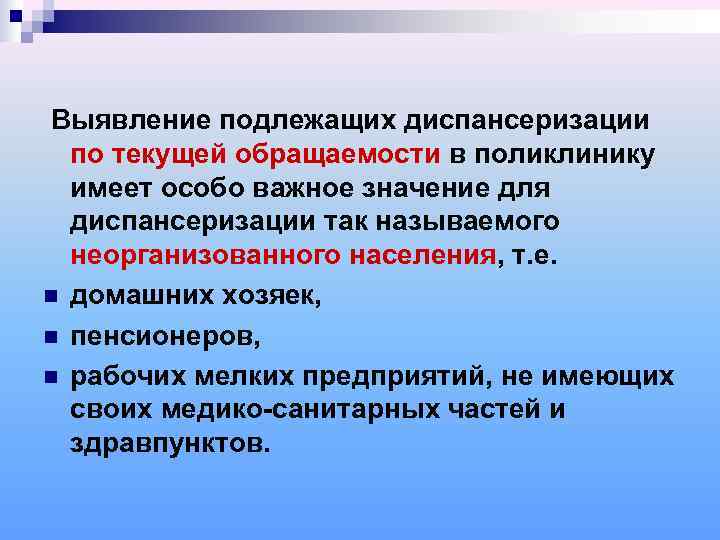 Выявление подлежащих диспансеризации по текущей обращаемости в поликлинику имеет особо важное значение для диспансеризации так называемого неорганизованного населения, т.е.

- домашних хозяек,
- пенсионеров,
- рабочих мелких предприятий, не имеющих своих медико-санитарных частей и здравпунктов.